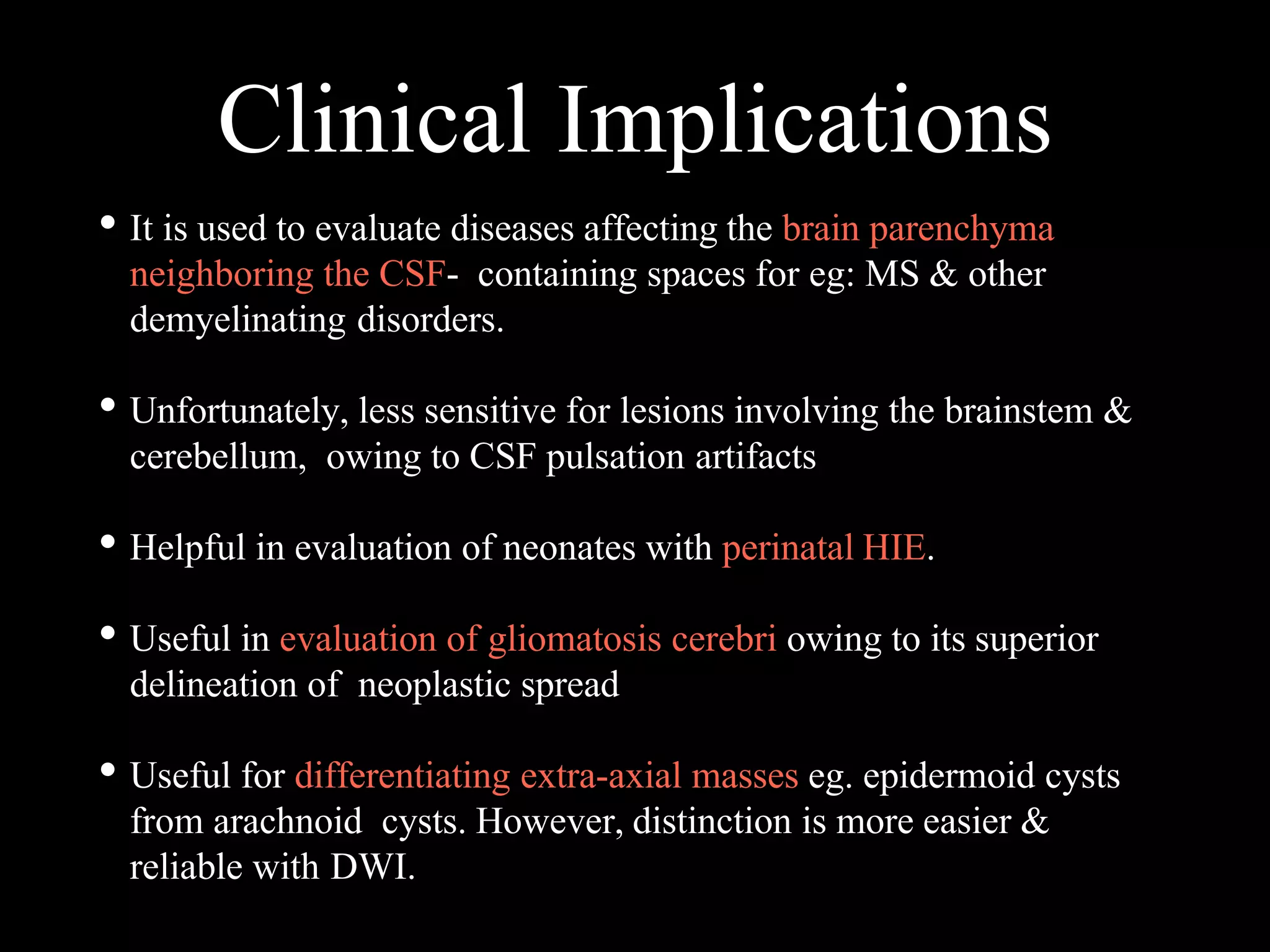 Clinical Implications

• It is used to evaluate diseases affecting the brain parenchyma neighboring the CSF- containing spaces for eg: MS & other demyelinating disorders.

• Unfortunately, less sensitive for lesions involving the brainstem & cerebellum, owing to CSF pulsation artifacts

• Helpful in evaluation of neonates with perinatal HIE.

• Useful in evaluation of gliomatosis cerebri owing to its superior delineation of neoplastic spread

• Useful for differentiating extra-axial masses eg. epidermoid cysts from arachnoid cysts. However, distinction is more easier & reliable with DWI.